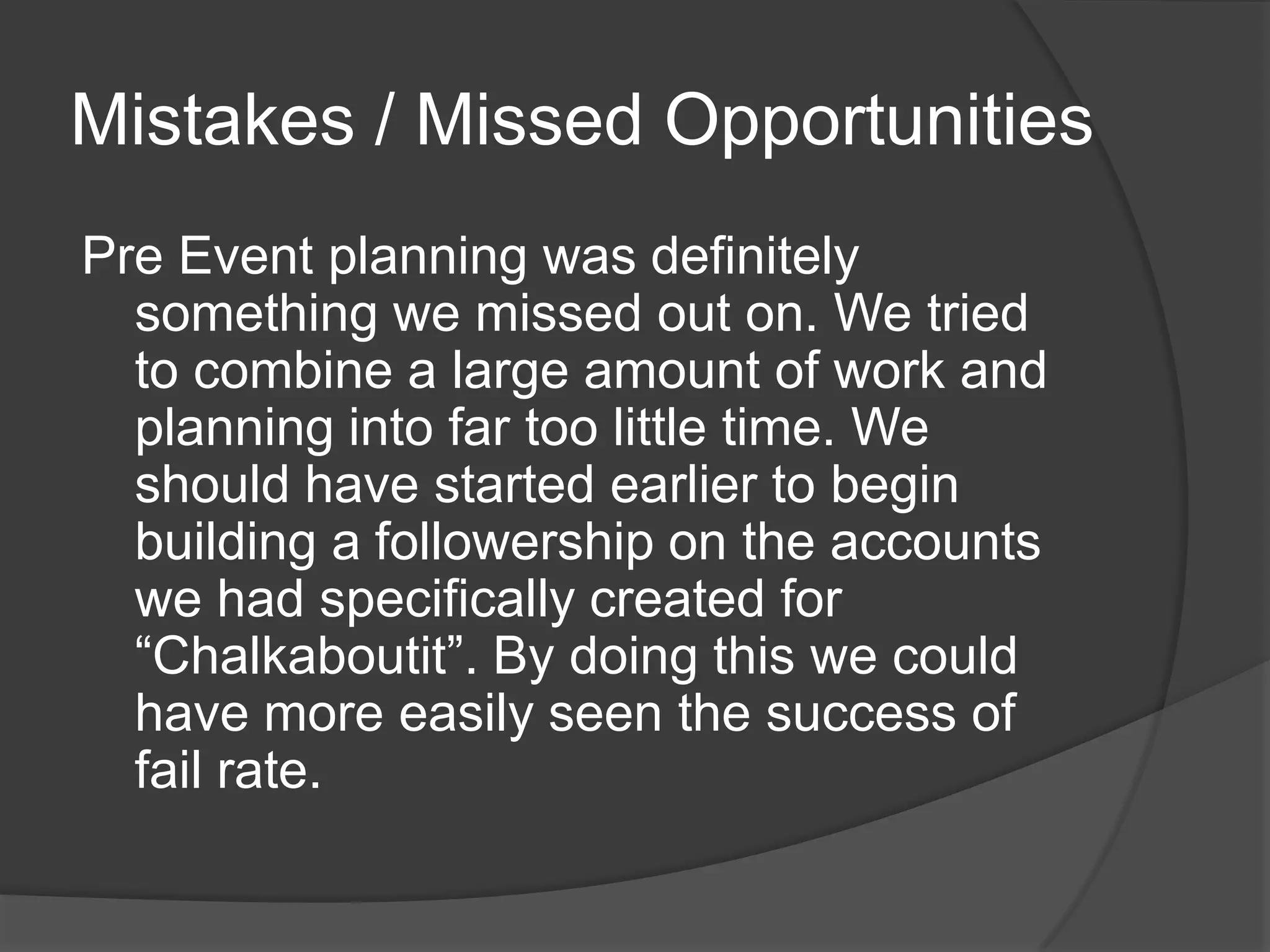 Mistakes / Missed Opportunities

Pre Event planning was definitely something we missed out on. We tried to combine a large amount of work and planning into far too little time. We should have started earlier to begin building a followership on the accounts we had specifically created for “Chalkaboutit”. By doing this we could have more easily seen the success of fail rate.